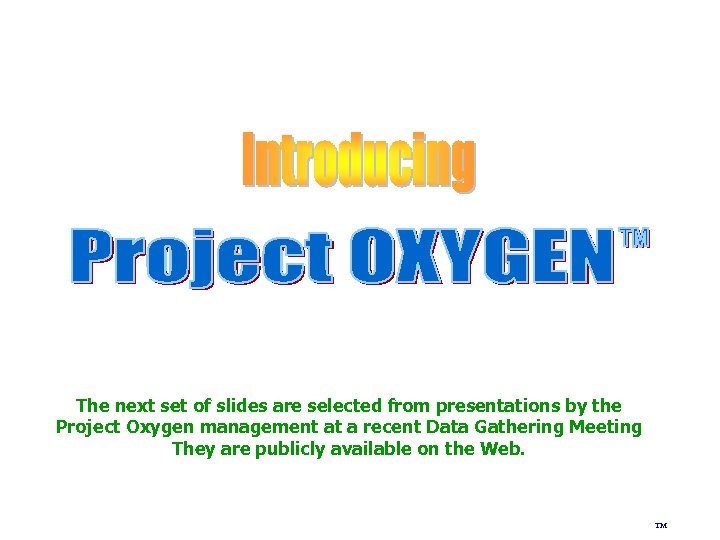 Introducing

Project OXYGEN™

The next set of slides are selected from presentations by the Project Oxygen management at a recent Data Gathering Meeting They are publicly available on the Web.

TM